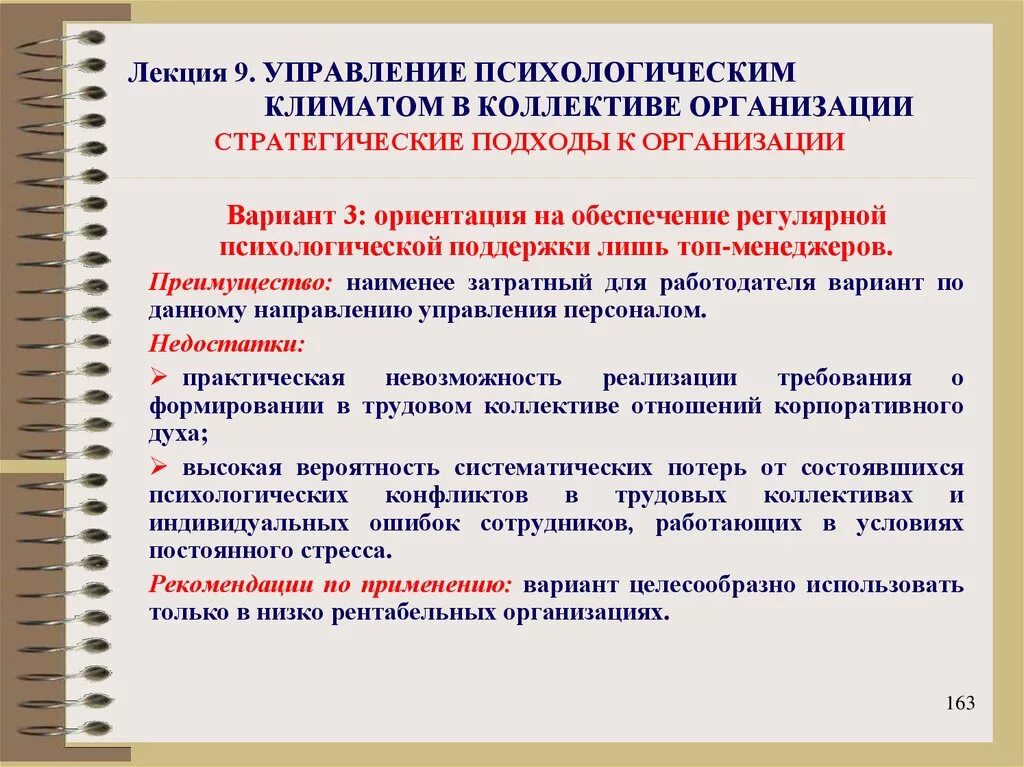 Лекция 9. УПРАВЛЕНИЕ ПСИХОЛОГИЧЕСКИМ КЛИМАТОМ В КОЛЛЕКТИВЕ ОРГАНИЗАЦИИ
СТРАТЕГИЧЕСКИЕ ПОДХОДЫ К ОРГАНИЗАЦИИ

Вариант 3: ориентация на обеспечение регулярной психологической поддержки лишь топ-менеджеров.

Преимущество: наименее затратный для работодателя вариант по данному направлению управления персоналом.

Недостатки:

➢ практическая невозможность реализации требования о формировании в трудовом коллективе отношений корпоративного духа;

➢ высокая вероятность систематических потерь от состоявшихся психологических конфликтов в трудовых коллективах и индивидуальных ошибок сотрудников, работающих в условиях постоянного стресса.

Рекомендации по применению: вариант целесообразно использовать только в низко рентабельных организациях.

163